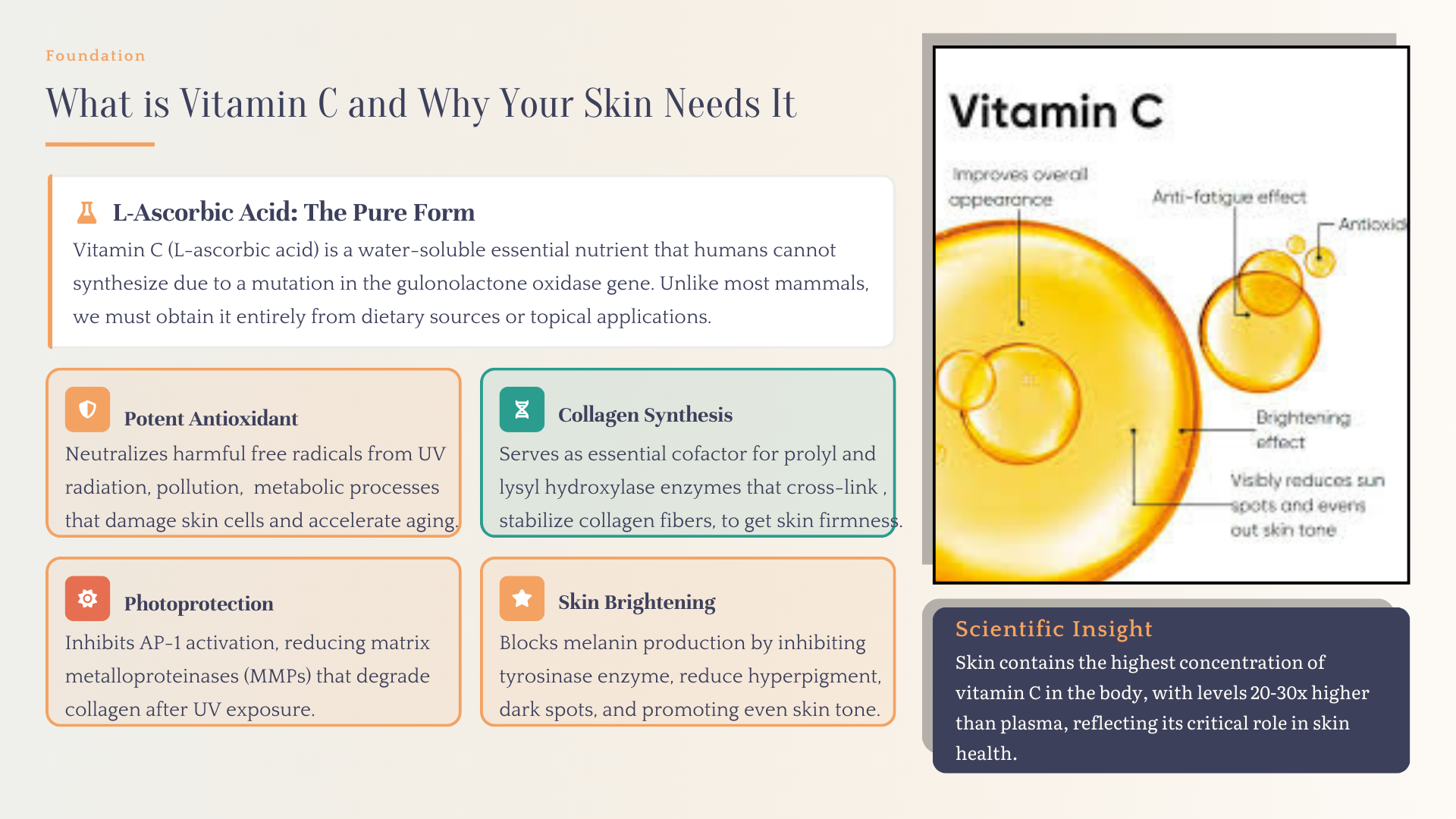 Foundation

What is Vitamin C and Why Your Skin Needs It

L-Ascorbic Acid: The Pure Form

Vitamin C (L-ascorbic acid) is a water-soluble essential nutrient that humans cannot synthesize due to a mutation in the gulonolactone oxidase gene. Unlike most mammals, we must obtain it entirely from dietary sources or topical applications.

Potent Antioxidant

Neutralizes harmful free radicals from UV radiation, pollution, metabolic processes that damage skin cells and accelerate aging.

Collagen Synthesis

Serves as essential cofactor for prolyl and lysyl hydroxylase enzymes that cross-link , stabilize collagen fibers, to get skin firmness.

Photoprotection

Inhibits AP-1 activation, reducing matrix metalloproteinases (MMPs) that degrade collagen after UV exposure.

Skin Brightening

Blocks melanin production by inhibiting tyrosinase enzyme, reduce hyperpigment, dark spots, and promoting even skin tone.

Vitamin C

Improves overall appearance

Anti-fatigue effect

Antioxid

Brightening effect

Visibly reduces sun spots and evens out skin tone

Scientific Insight

Skin contains the highest concentration of vitamin C in the body, with levels 20-30x higher than plasma, reflecting its critical role in skin health.